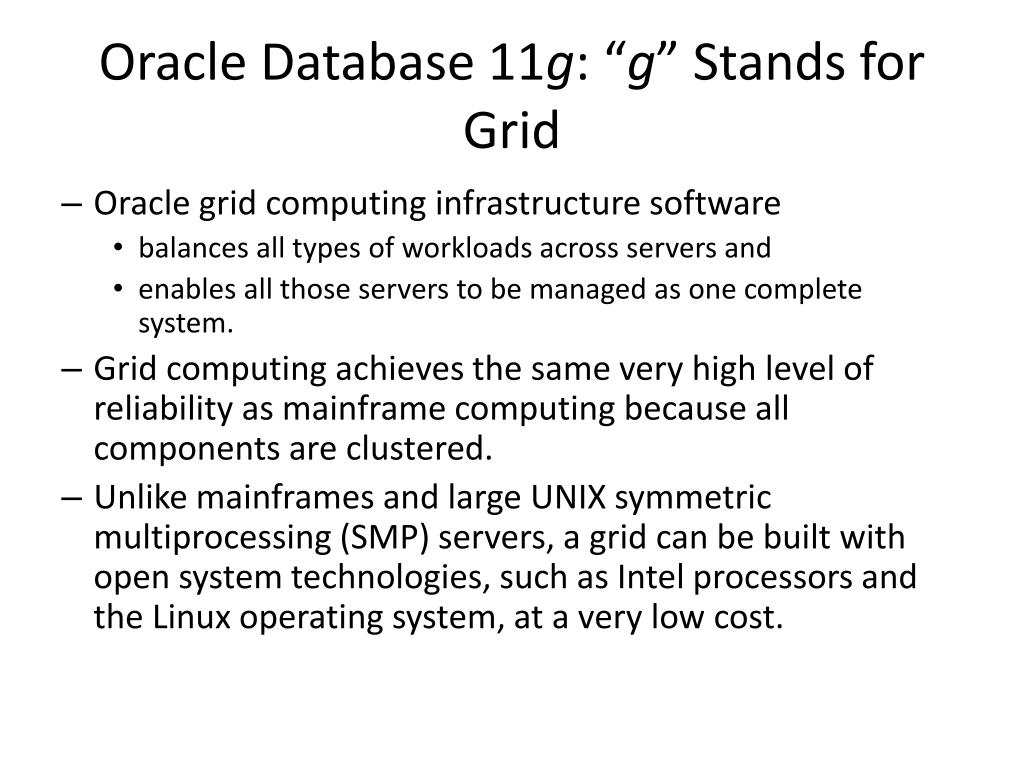 Oracle Database 11g: “g” Stands for Grid

– Oracle grid computing infrastructure software
• balances all types of workloads across servers and
• enables all those servers to be managed as one complete system.
– Grid computing achieves the same very high level of reliability as mainframe computing because all components are clustered.
– Unlike mainframes and large UNIX symmetric multiprocessing (SMP) servers, a grid can be built with open system technologies, such as Intel processors and the Linux operating system, at a very low cost.